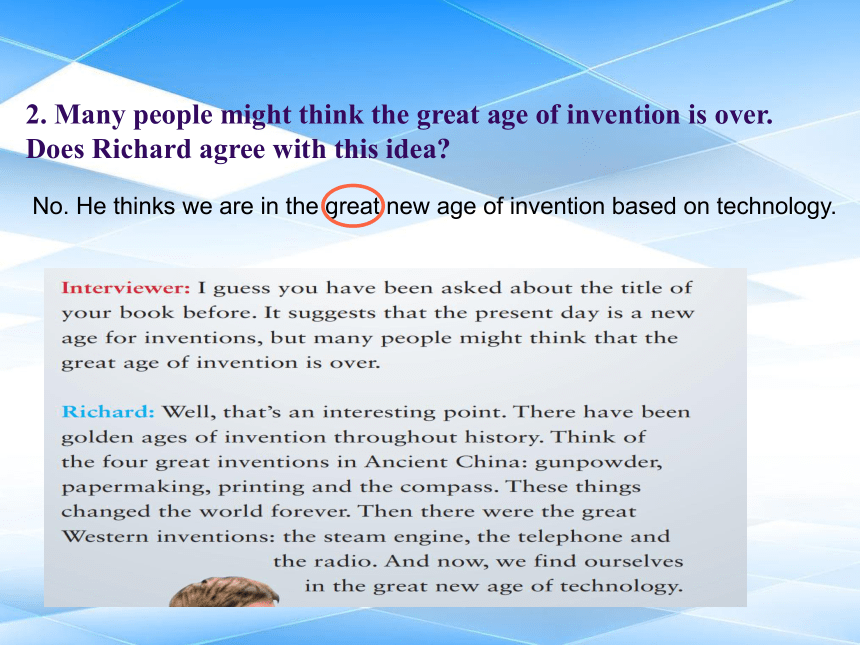 2. Many people might think the great age of invention is over. Does Richard agree with this idea?

No. He thinks we are in the great new age of invention based on technology.

Interviewer: I guess you have been asked about the title of your book before. It suggests that the present day is a new age for inventions, but many people might think that the great age of invention is over.

Richard: Well, that's an interesting point. There have been golden ages of invention throughout history. Think of the four great inventions in Ancient China: gunpowder, papermaking, printing and the compass. These things changed the world forever. Then there were the great Western inventions: the steam engine, the telephone and the radio. And now, we find ourselves in the great new age of technology.